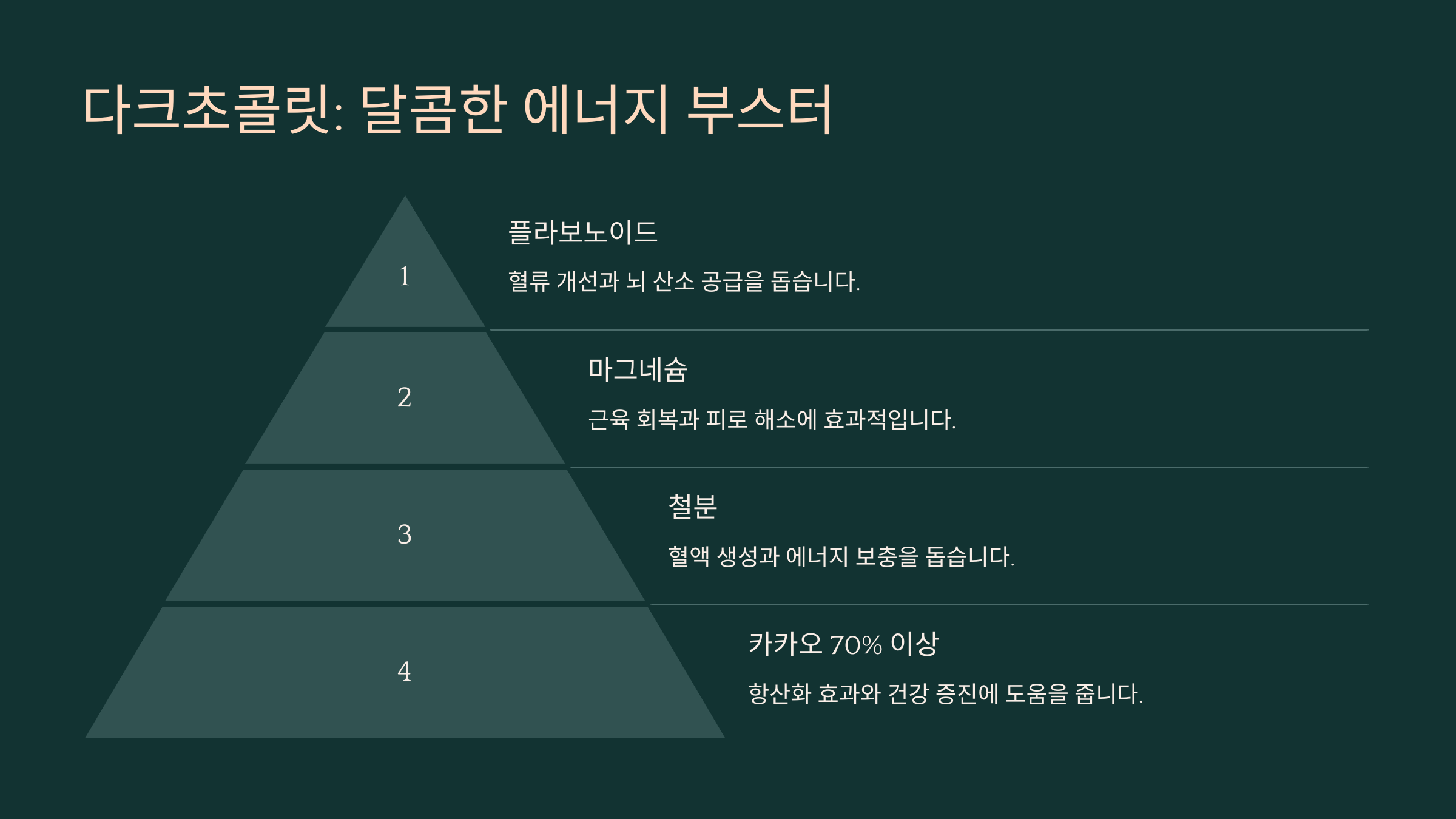 다크초콜릿: 달콤한 에너지 부스터

1

플라보노이드

혈류 개선과 뇌 산소 공급을 돕습니다.

2

마그네슘

근육 회복과 피로 해소에 효과적입니다.

3

철분

혈액 생성과 에너지 보충을 돕습니다.

4

카카오 70% 이상

항산화 효과와 건강 증진에 도움을 줍니다.